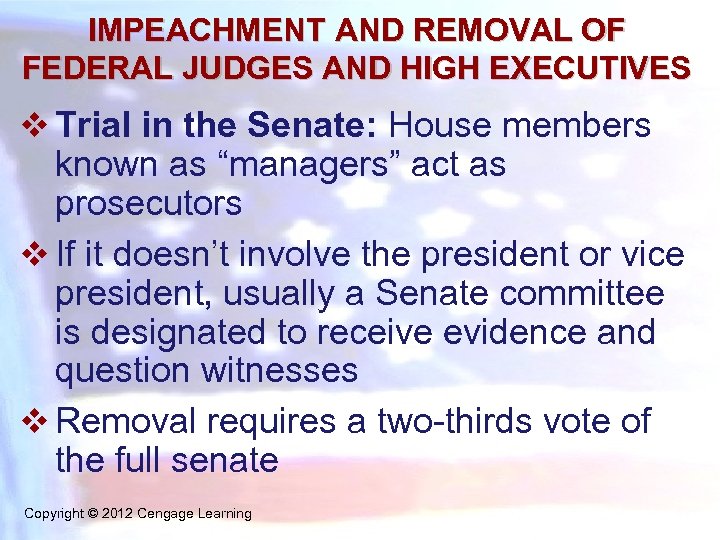 IMPEACHMENT AND REMOVAL OF FEDERAL JUDGES AND HIGH EXECUTIVES

❖ Trial in the Senate: House members known as “managers” act as prosecutors

❖ If it doesn’t involve the president or vice president, usually a Senate committee is designated to receive evidence and question witnesses

❖ Removal requires a two-thirds vote of the full senate

Copyright © 2012 Cengage Learning